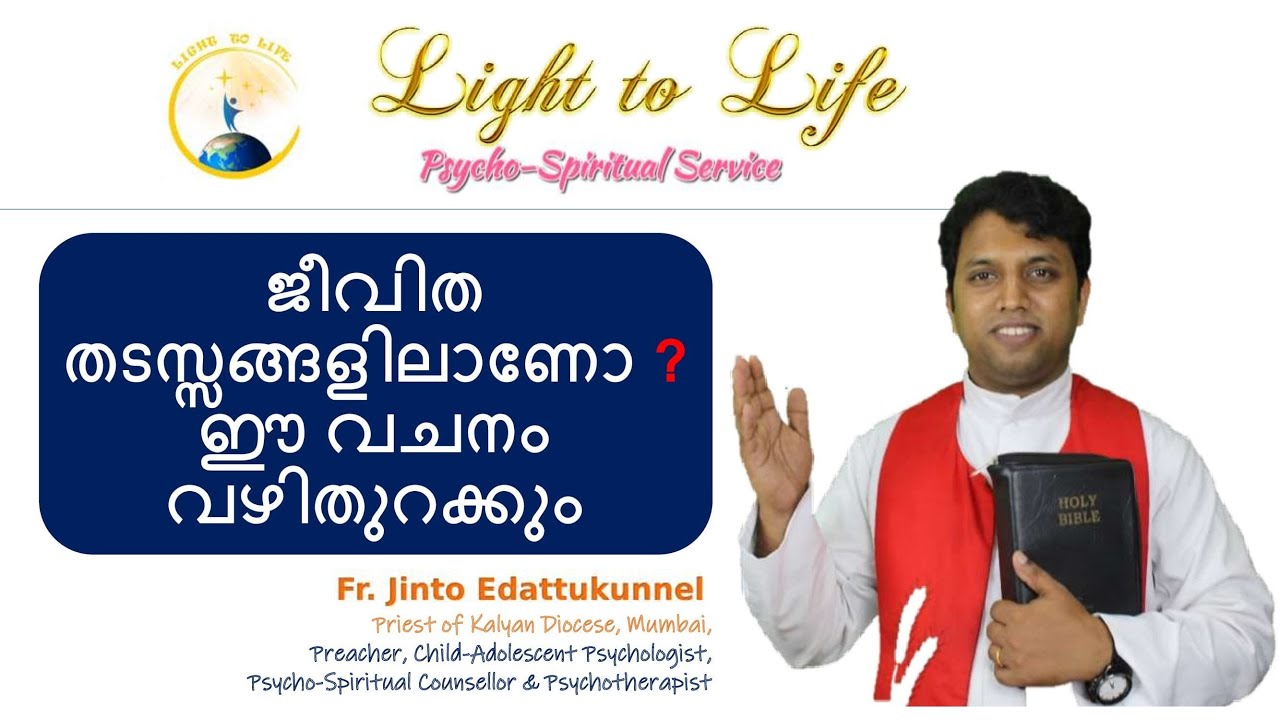 LIGHT TO LIFE

Light to Life
Psycho-Spiritual Service

ജീവിത തടസ്സങ്ങളിലാണോ ? ഈ വചനം വഴിതുറക്കും

HOLY BIBLE

Fr. Jinto Edattukunnel
Priest of Kalyan Diocese, Mumbai,
Preacher, Child-Adolescent Psychologist,
Psycho-Spiritual Counsellor & Psychotherapist